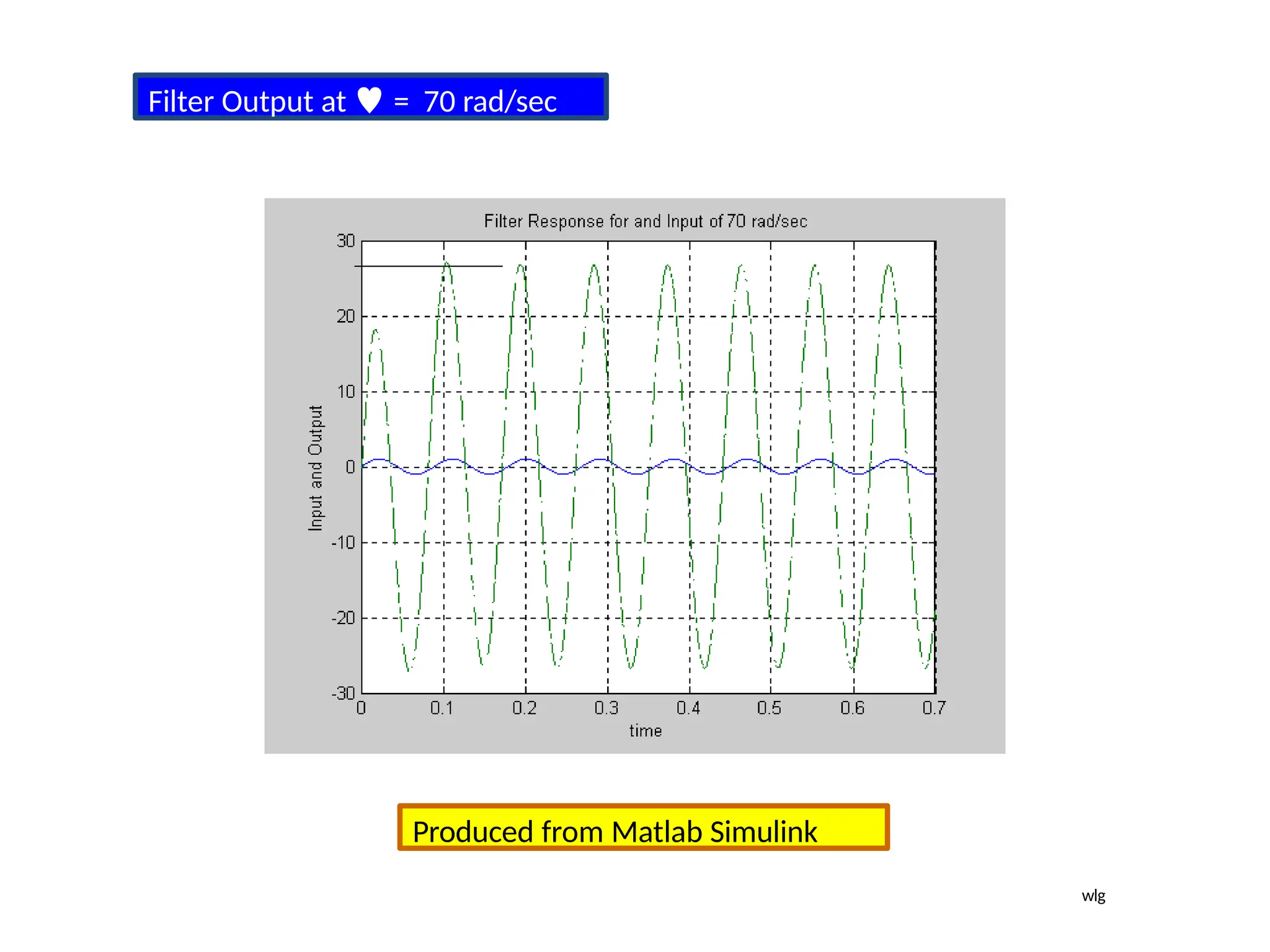 Filter Output at ♥ = 70 rad/sec

Filter Response for and Input of 70 rad/sec

30
20
10
0
-10
-20
-30

Input and Output

0 0.1 0.2 0.3 0.4 0.5 0.6 0.7

time

Produced from Matlab Simulink

wlg